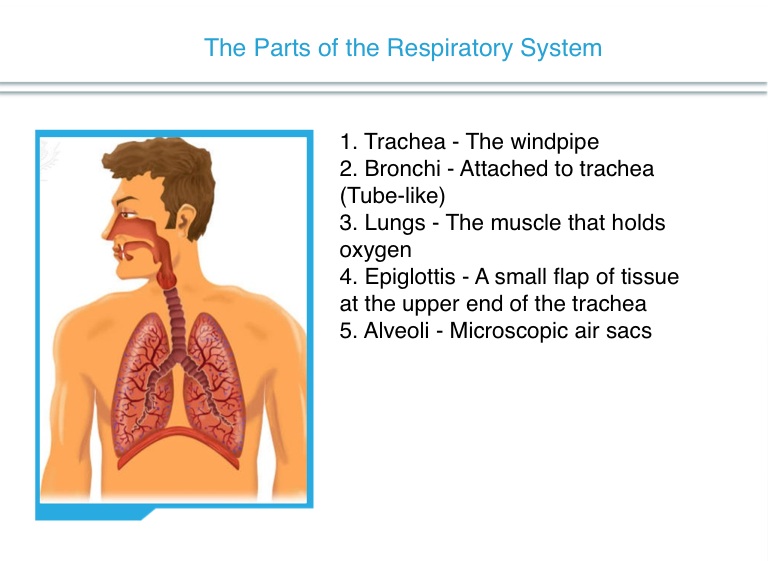 The Parts of the Respiratory System

1. Trachea - The windpipe
2. Bronchi - Attached to trachea (Tube-like)
3. Lungs - The muscle that holds oxygen
4. Epiglottis - A small flap of tissue at the upper end of the trachea
5. Alveoli - Microscopic air sacs